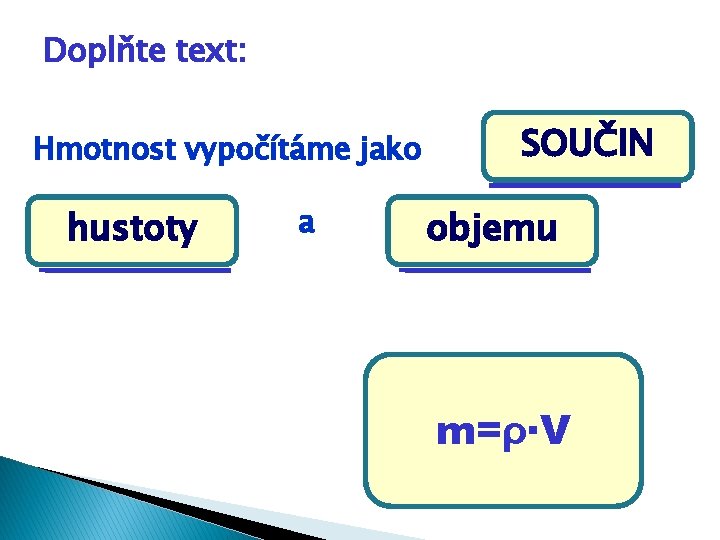 Doplňte text:

Hmotnost vypočítáme jako SOUČIN

hustoty a objemu

$m=\rho \cdot V$